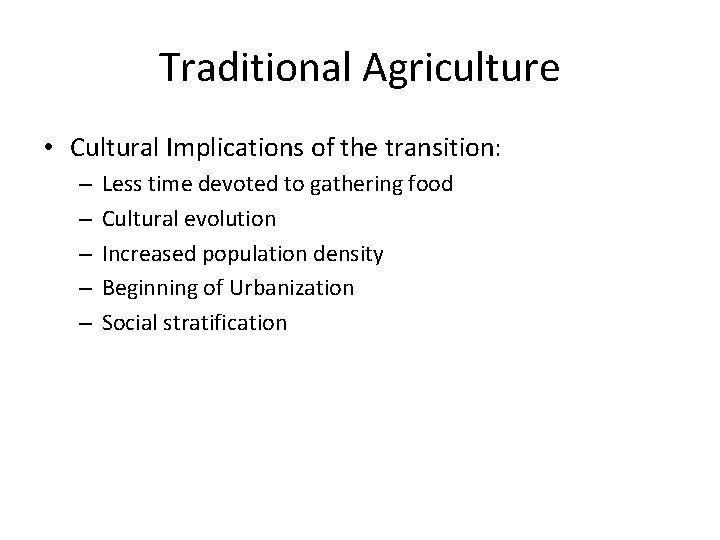 Traditional Agriculture

• Cultural Implications of the transition:
– Less time devoted to gathering food
– Cultural evolution
– Increased population density
– Beginning of Urbanization
– Social stratification